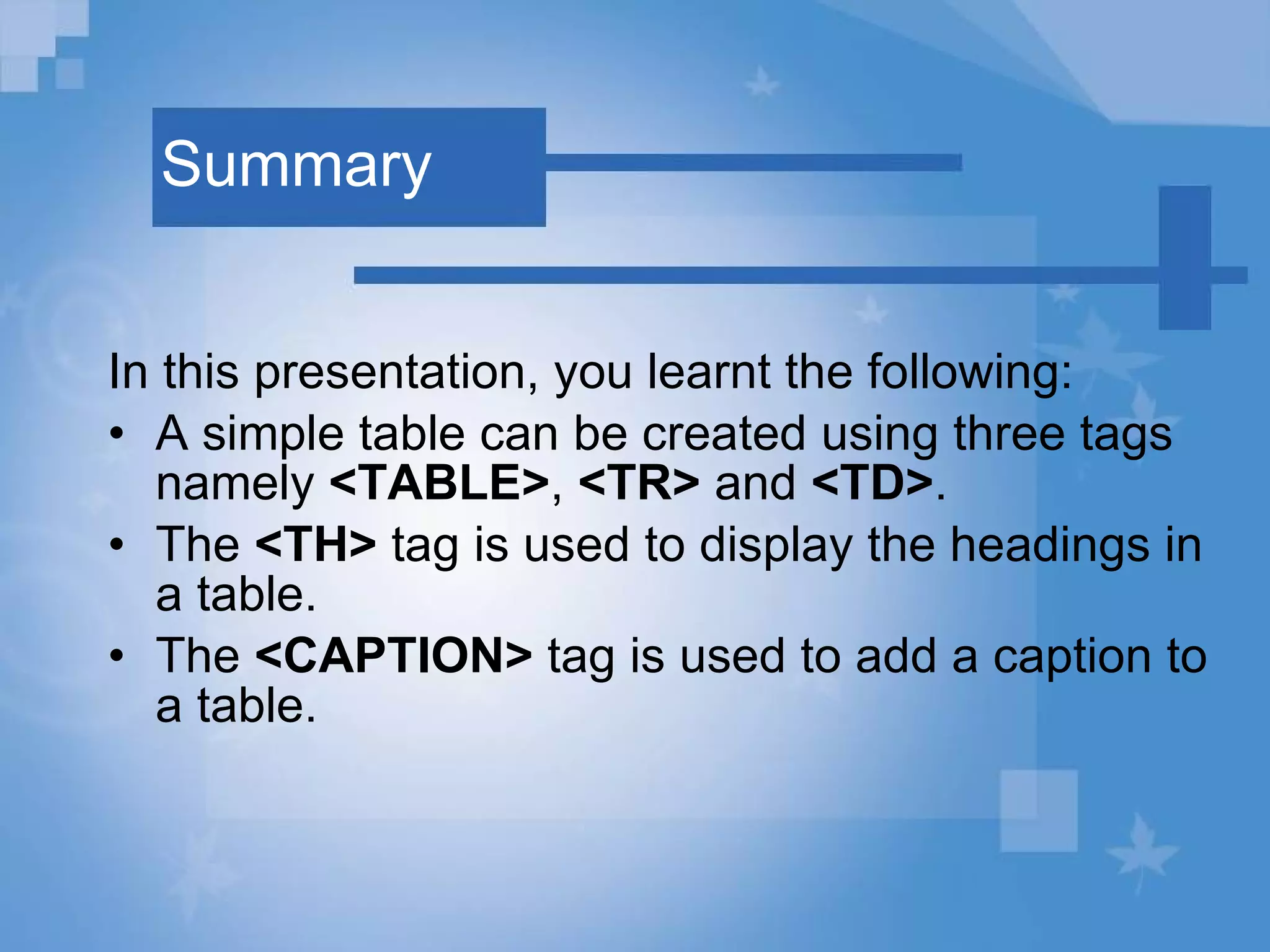 Summary

In this presentation, you learnt the following:

• A simple table can be created using three tags namely <TABLE>, <TR> and <TD>.
• The <TH> tag is used to display the headings in a table.
• The <CAPTION> tag is used to add a caption to a table.